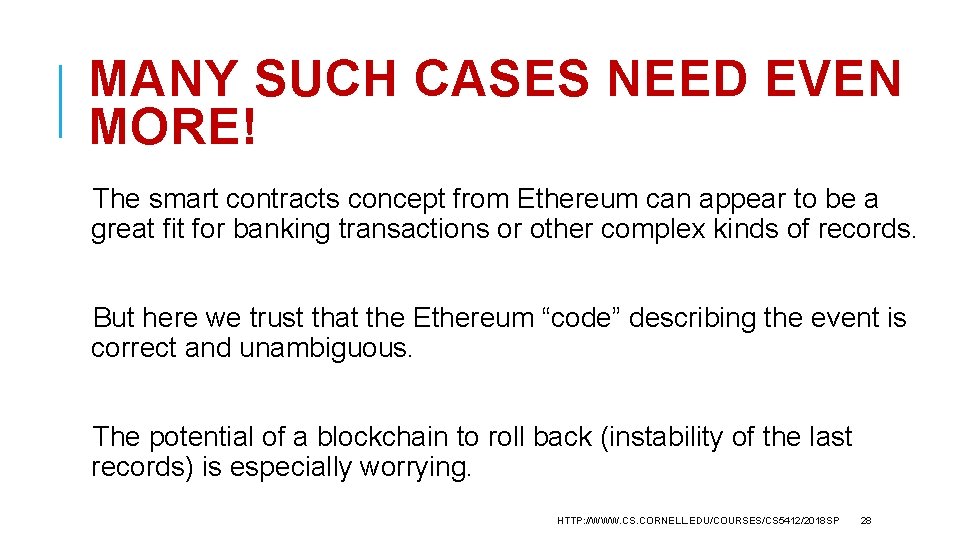 MANY SUCH CASES NEED EVEN MORE!

The smart contracts concept from Ethereum can appear to be a great fit for banking transactions or other complex kinds of records.

But here we trust that the Ethereum “code” describing the event is correct and unambiguous.

The potential of a blockchain to roll back (instability of the last records) is especially worrying.

HTTP://WWW.CS.CORNELL.EDU/COURSES/CS5412/2018SP 28